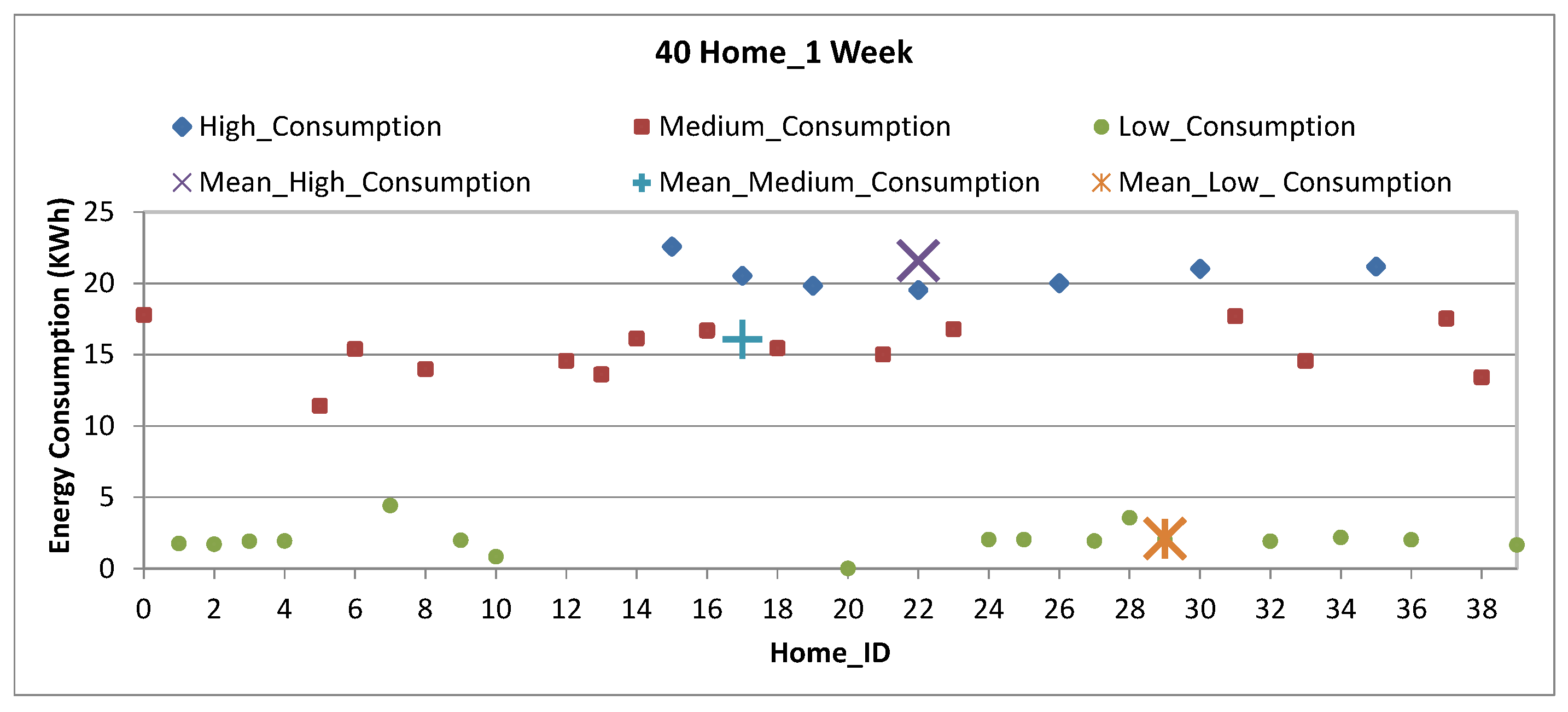 40 Home_1 Week

High_Consumption
Medium_Consumption
Low_Consumption
Mean_High_Consumption
Mean_Medium_Consumption
Mean_Low_ Consumption

Energy Consumption (KWh)

25
20
15
10
5
0

0 2 4 6 8 10 12 14 16 18 20 22 24 26 28 30 32 34 36 38

Home_ID